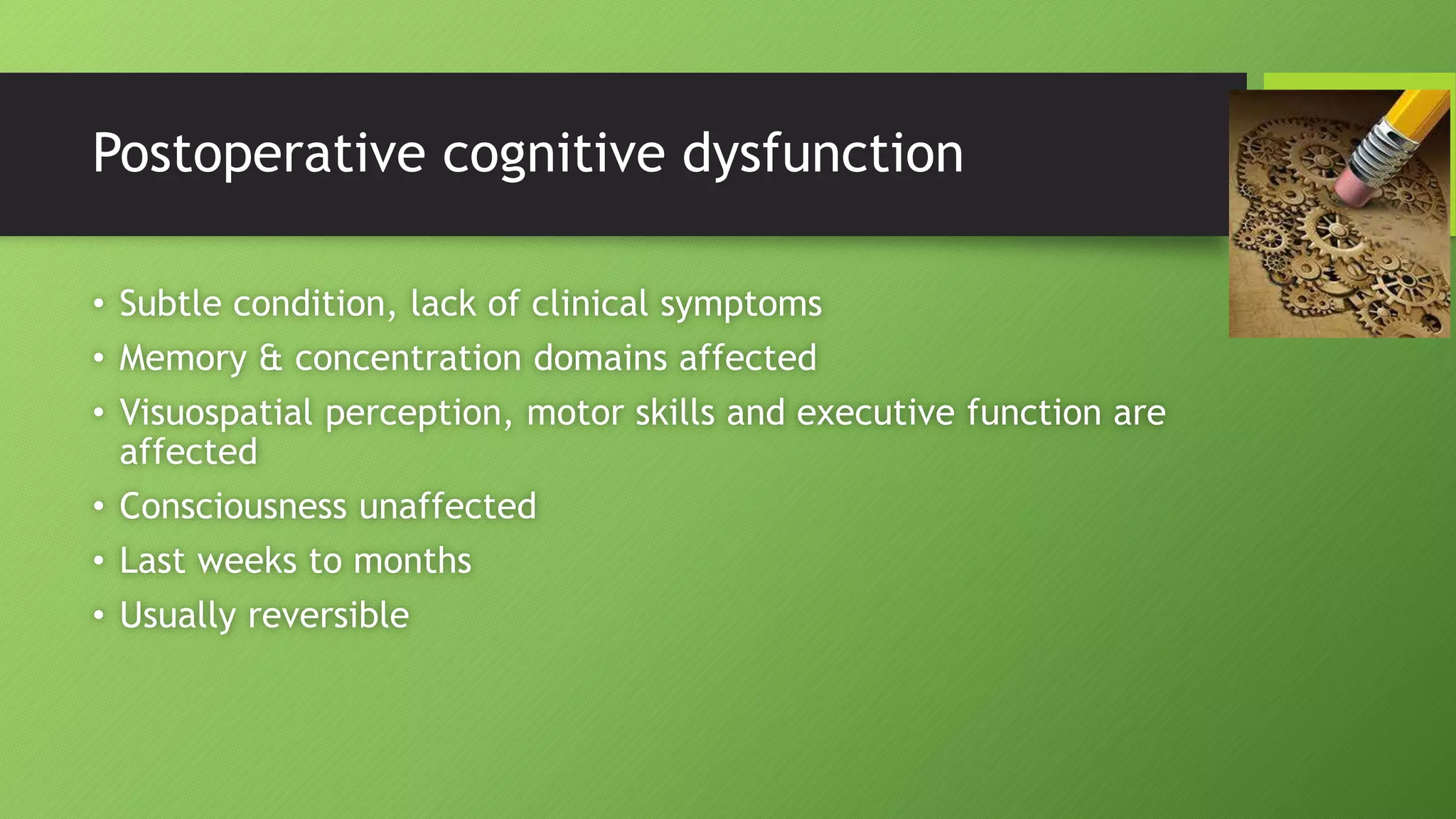 Postoperative cognitive dysfunction

• Subtle condition, lack of clinical symptoms
• Memory & concentration domains affected
• Visuospatial perception, motor skills and executive function are affected
• Consciousness unaffected
• Last weeks to months
• Usually reversible